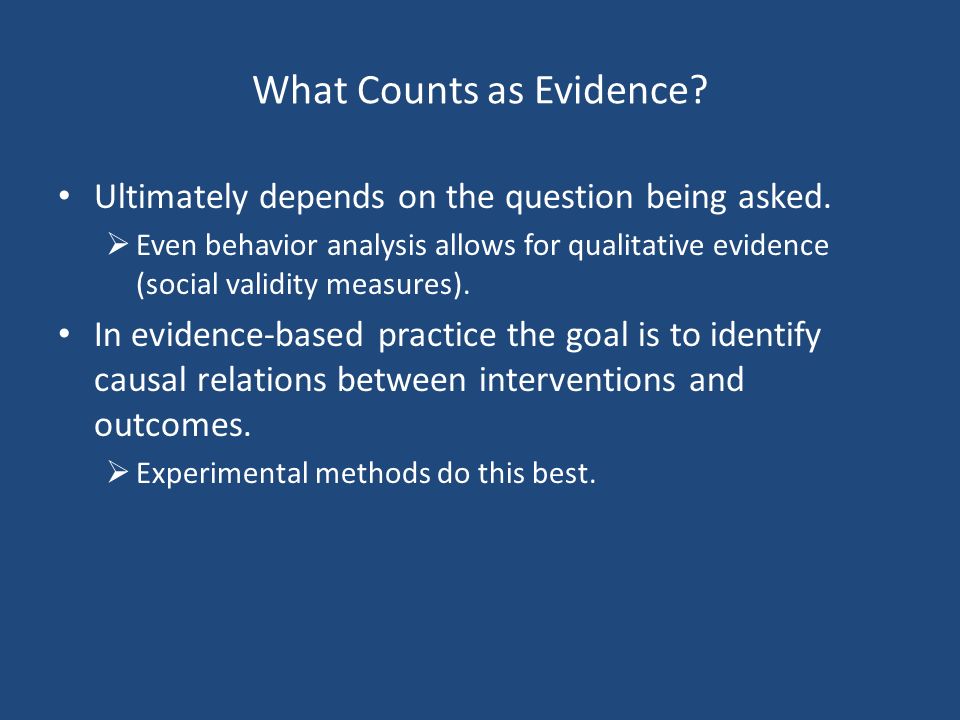 What Counts as Evidence?

• Ultimately depends on the question being asked.

➢ Even behavior analysis allows for qualitative evidence (social validity measures).

• In evidence-based practice the goal is to identify causal relations between interventions and outcomes.

➢ Experimental methods do this best.